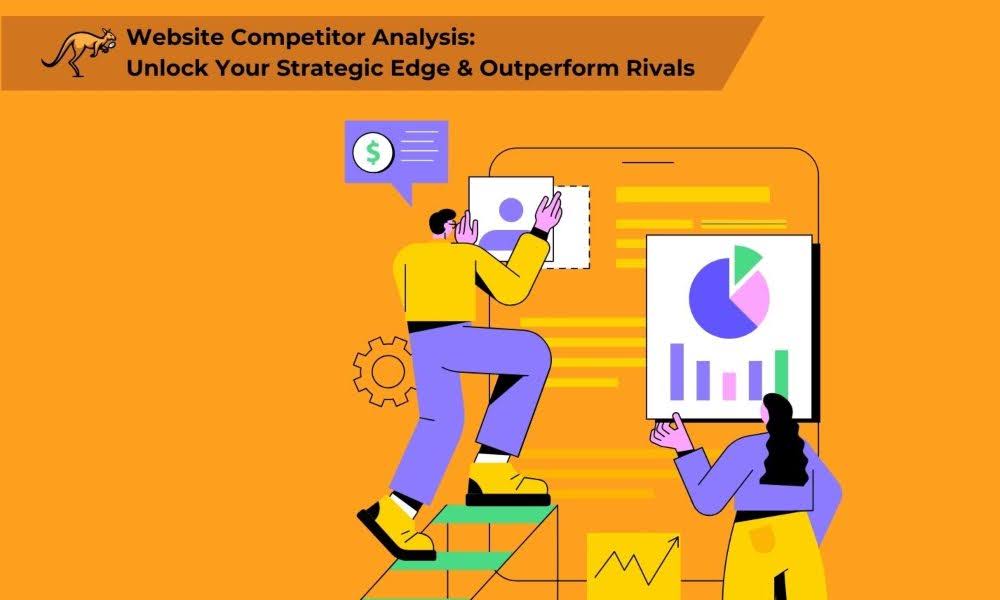 Website Competitor Analysis:
Unlock Your Strategic Edge & Outperform Rivals

$